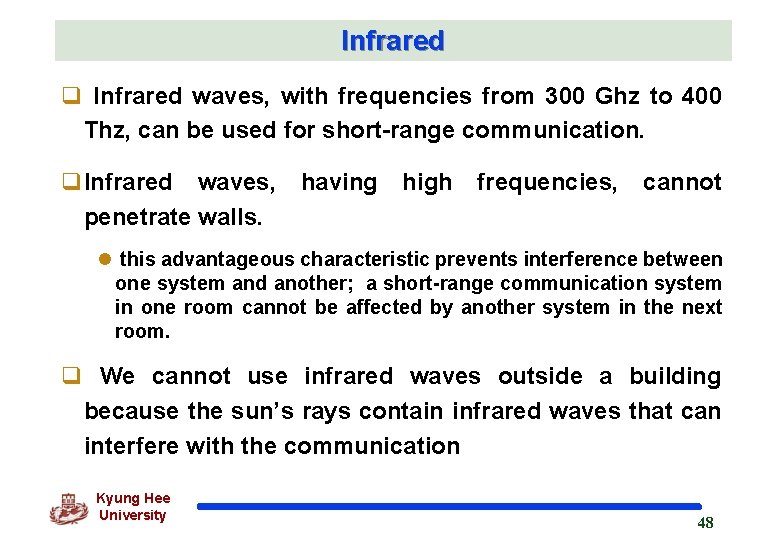 Infrared

❑ Infrared waves, with frequencies from 300 Ghz to 400 Thz, can be used for short-range communication.

❑ Infrared waves, having high frequencies, cannot penetrate walls.

● this advantageous characteristic prevents interference between one system and another; a short-range communication system in one room cannot be affected by another system in the next room.

❑ We cannot use infrared waves outside a building because the sun's rays contain infrared waves that can interfere with the communication

Kyung Hee University

48